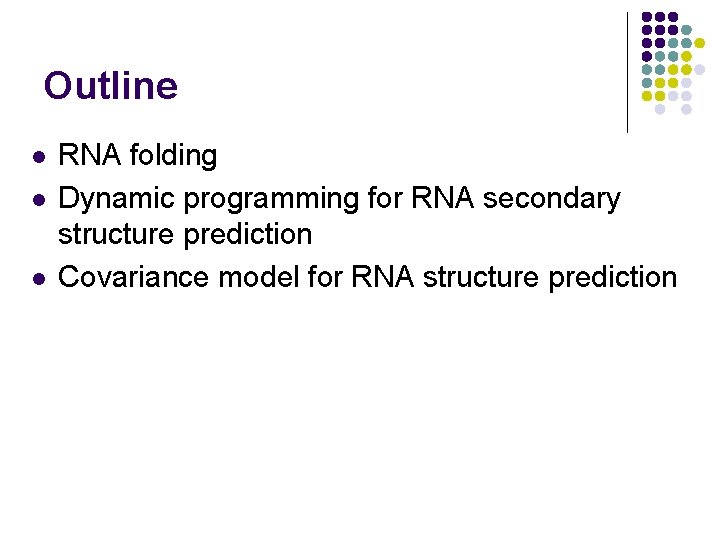 Outline

- RNA folding
- Dynamic programming for RNA secondary structure prediction
- Covariance model for RNA structure prediction